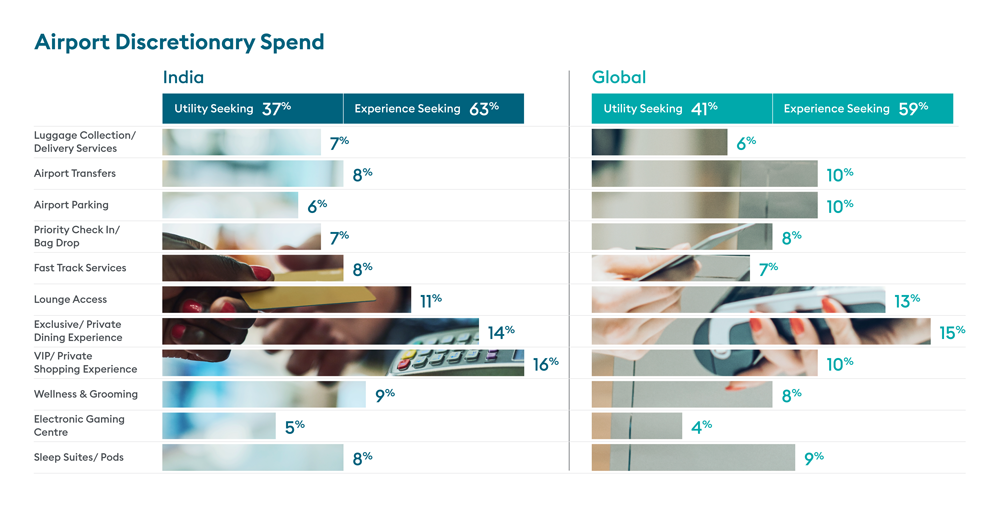 Airport Discretionary Spend

| | India | Global |
|---|---|---|
| | Utility Seeking 37% / Experience Seeking 63% | Utility Seeking 41% / Experience Seeking 59% |
| Luggage Collection/ Delivery Services | 7% | 6% |
| Airport Transfers | 8% | 10% |
| Airport Parking | 6% | 10% |
| Priority Check In/ Bag Drop | 7% | 8% |
| Fast Track Services | 8% | 7% |
| Lounge Access | 11% | 13% |
| Exclusive/ Private Dining Experience | 14% | 15% |
| VIP/ Private Shopping Experience | 16% | 10% |
| Wellness & Grooming | 9% | 8% |
| Electronic Gaming Centre | 5% | 4% |
| Sleep Suites/ Pods | 8% | 9% |